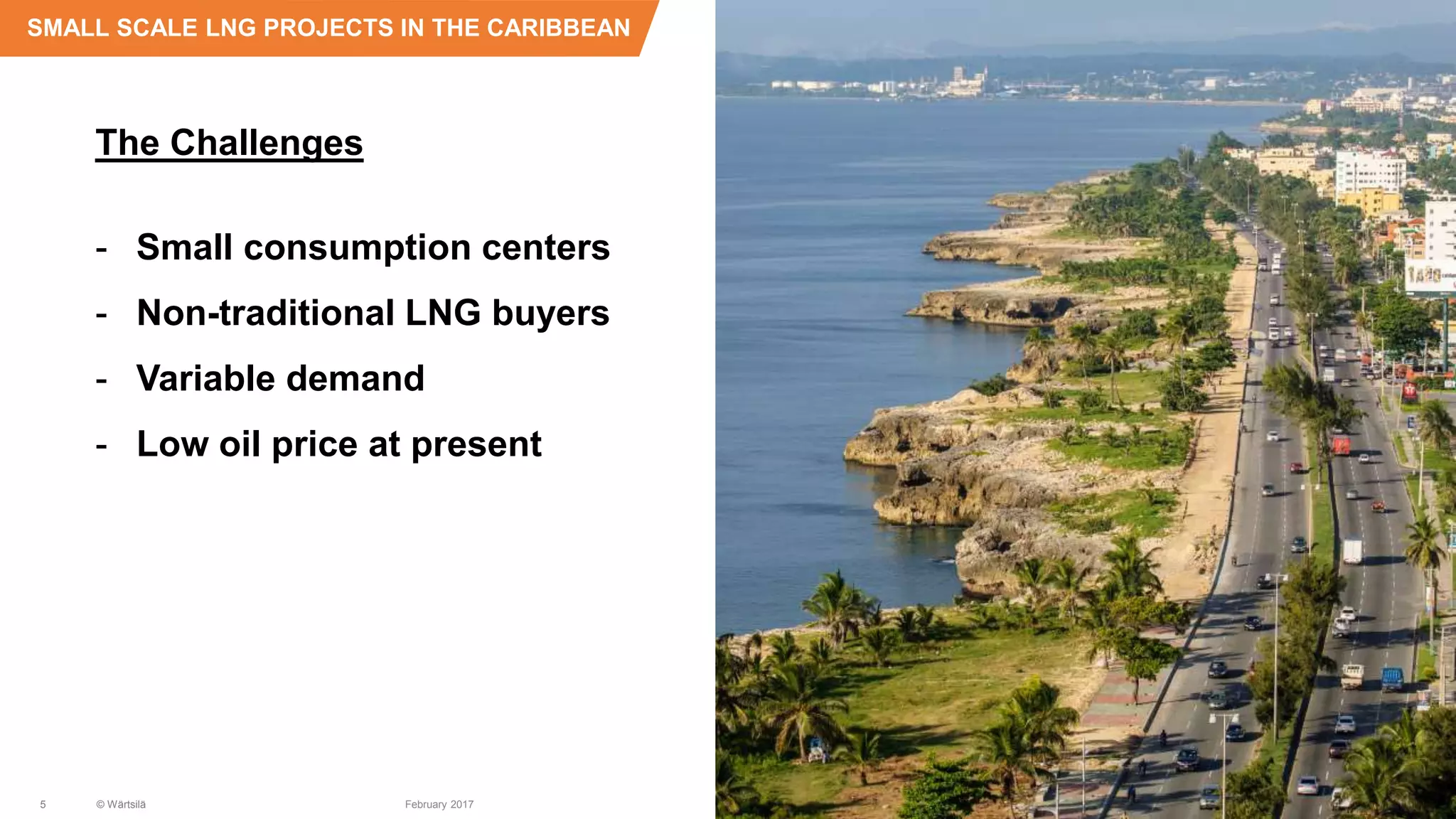 SMALL SCALE LNG PROJECTS IN THE CARIBBEAN

The Challenges

- Small consumption centers
- Non-traditional LNG buyers
- Variable demand
- Low oil price at present

5 © Wärtsilä February 2017